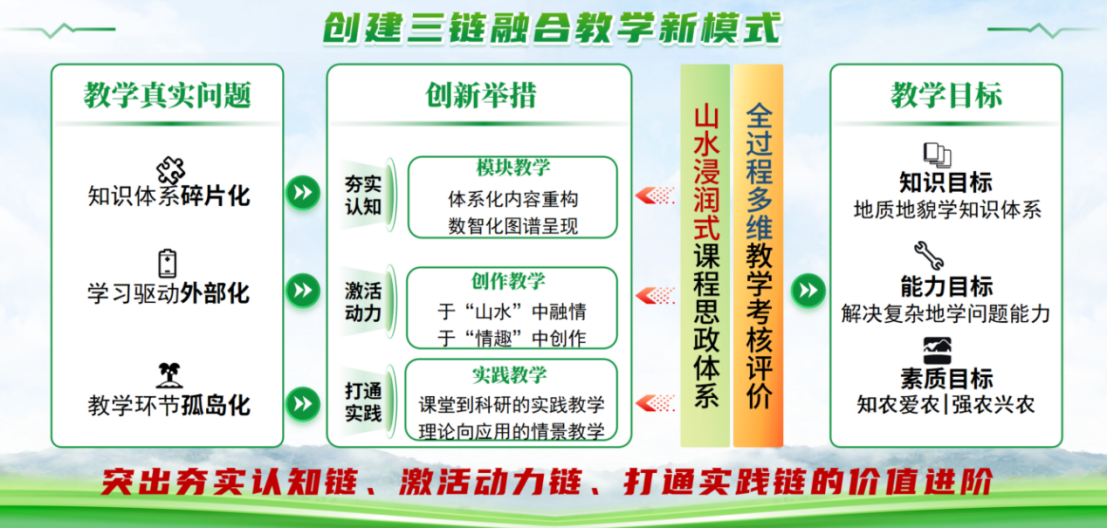 创建三链融合教学新模式

教学真实问题

知识体系碎片化

学习驱动外部化

教学环节孤岛化

创新举措

夯实认知

模块教学
体系化内容重构
数智化图谱呈现

激活动力

创作教学
于“山水”中融情
于“情趣”中创作

打通实践

实践教学
课堂到科研的实践教学
理论向应用的情景教学

山水浸润式课程思政体系

全过程多维教学考核评价

教学目标

知识目标
地质地貌学知识体系

能力目标
解决复杂地学问题能力

素质目标
知农爱农|强农兴农

突出夯实认知链、激活动力链、打通实践链的价值进阶